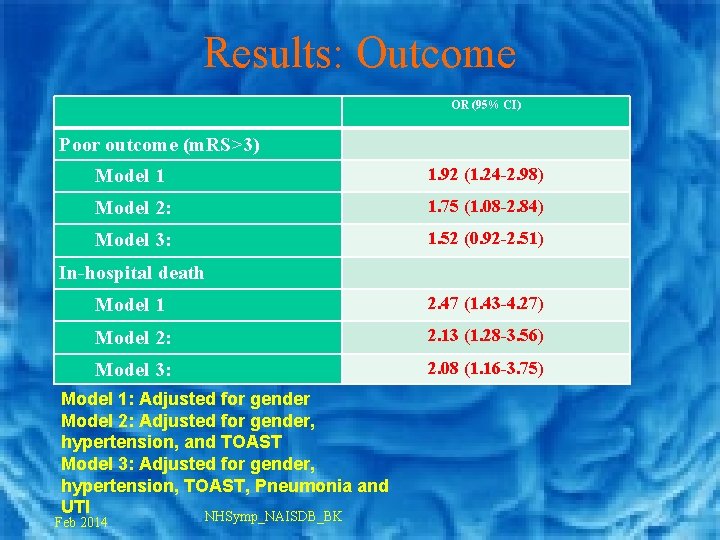 Results: Outcome

| | OR (95% CI) |
|---|---|
| Poor outcome (mRS>3) | |
| Model 1 | 1.92 (1.24-2.98) |
| Model 2: | 1.75 (1.08-2.84) |
| Model 3: | 1.52 (0.92-2.51) |
| In-hospital death | |
| Model 1 | 2.47 (1.43-4.27) |
| Model 2: | 2.13 (1.28-3.56) |
| Model 3: | 2.08 (1.16-3.75) |

Model 1: Adjusted for gender
Model 2: Adjusted for gender, hypertension, and TOAST
Model 3: Adjusted for gender, hypertension, TOAST, Pneumonia and UTI

Feb 2014

NHSymp_NAISDB_BK